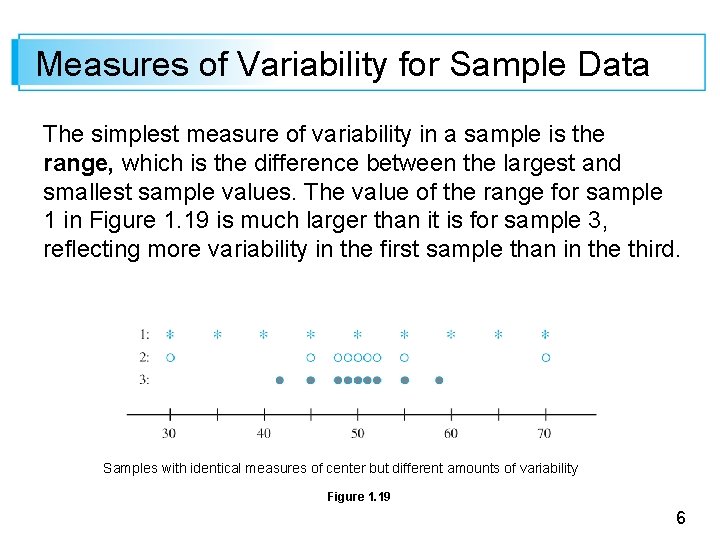 Measures of Variability for Sample Data

The simplest measure of variability in a sample is the **range,** which is the difference between the largest and smallest sample values. The value of the range for sample 1 in Figure 1.19 is much larger than it is for sample 3, reflecting more variability in the first sample than in the third.

1:
2:
3:

30 40 50 60 70

Samples with identical measures of center but different amounts of variability

Figure 1.19

6